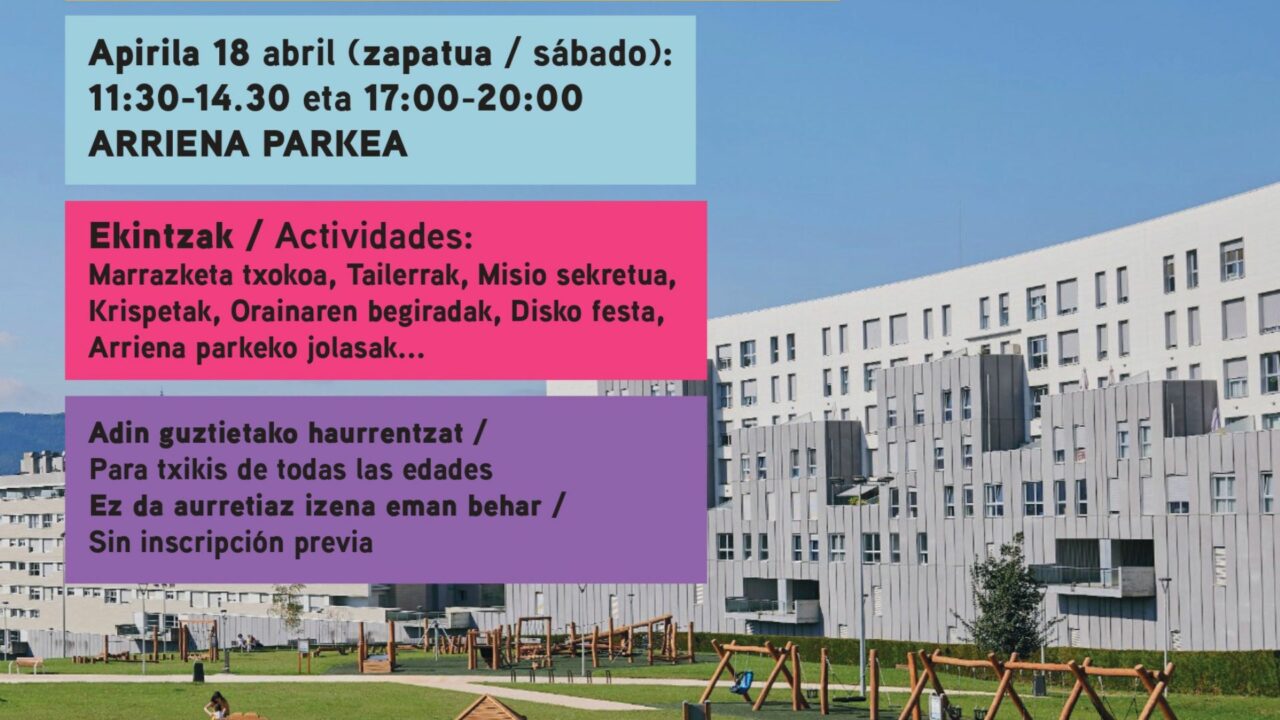 Apirila 18 abril (zapatua / sábado):
11:30-14.30 eta 17:00-20:00
ARRIENA PARKEA

Ekintzak / Actividades:
Marrazketa txokoa, Tailerrak, Misio sekretua, Krispetak, Orainaren begiradak, Disko festa, Arriena parkeko jolasak...

Adin guztietako haurrentzat /
Para txikis de todas las edades
Ez da aurretiaz izena eman behar /
Sin inscripción previa